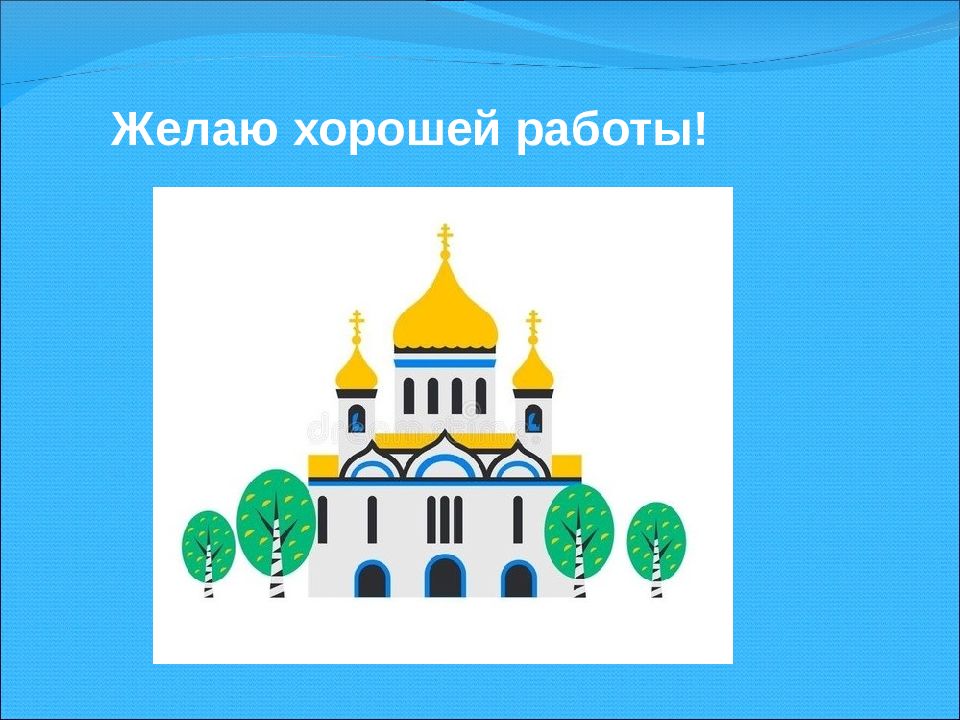 Желаю хорошей работы!